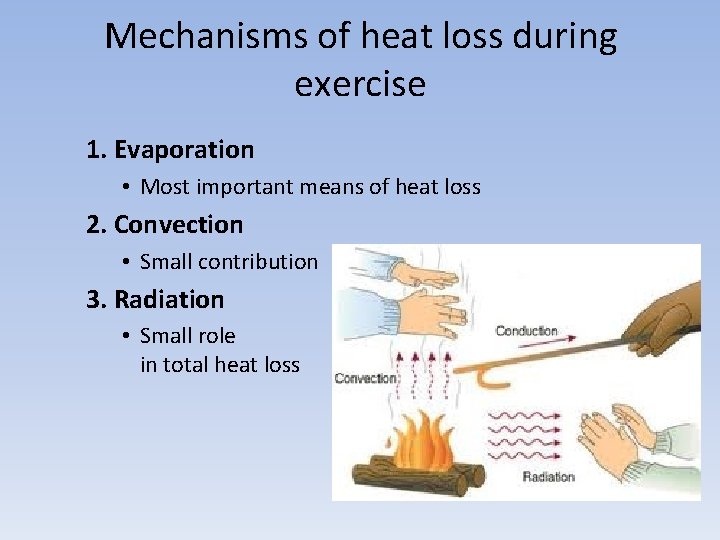 Mechanisms of heat loss during exercise

1. Evaporation
• Most important means of heat loss
2. Convection
• Small contribution
3. Radiation
• Small role in total heat loss

Conduction
Convection
Radiation